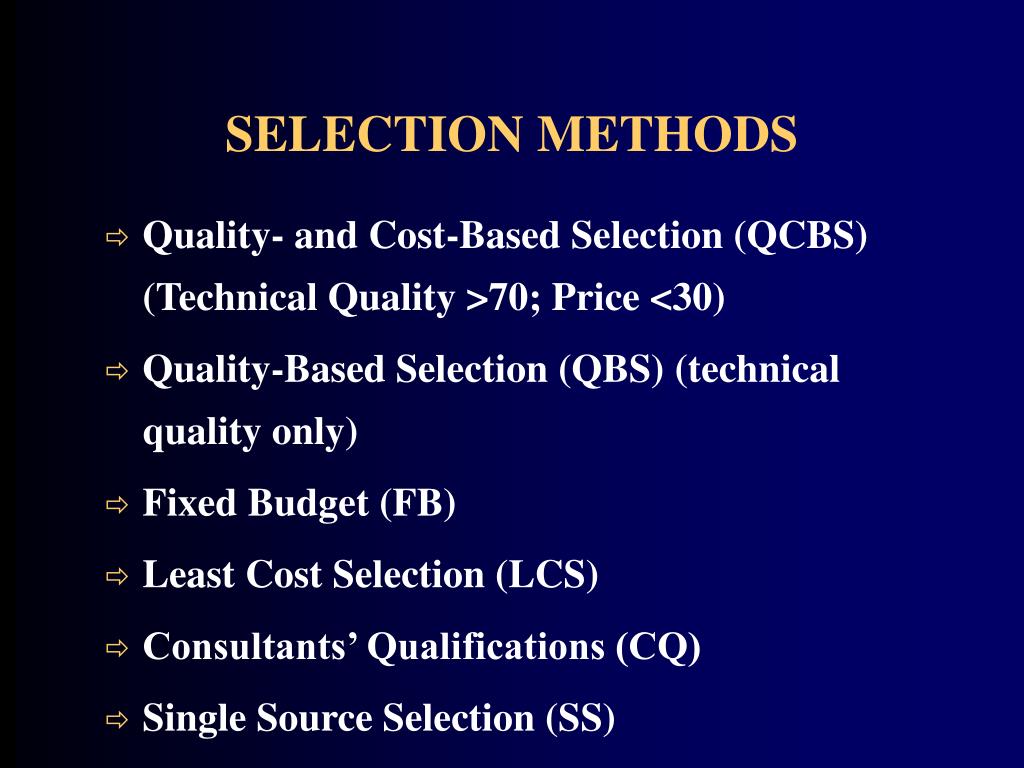 SELECTION METHODS

⇨ Quality- and Cost-Based Selection (QCBS) (Technical Quality >70; Price <30)

⇨ Quality-Based Selection (QBS) (technical quality only)

⇨ Fixed Budget (FB)

⇨ Least Cost Selection (LCS)

⇨ Consultants' Qualifications (CQ)

⇨ Single Source Selection (SS)